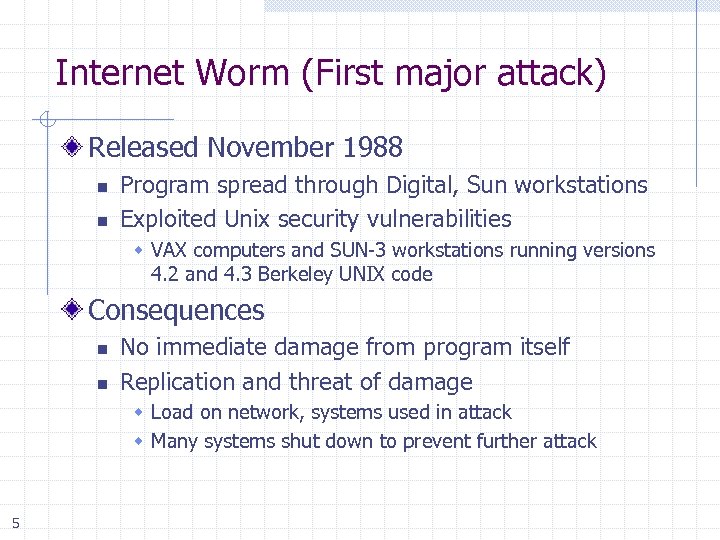 Internet Worm (First major attack)

Released November 1988

Program spread through Digital, Sun workstations

Exploited Unix security vulnerabilities

VAX computers and SUN-3 workstations running versions 4.2 and 4.3 Berkeley UNIX code

Consequences

No immediate damage from program itself

Replication and threat of damage

Load on network, systems used in attack

Many systems shut down to prevent further attack

5